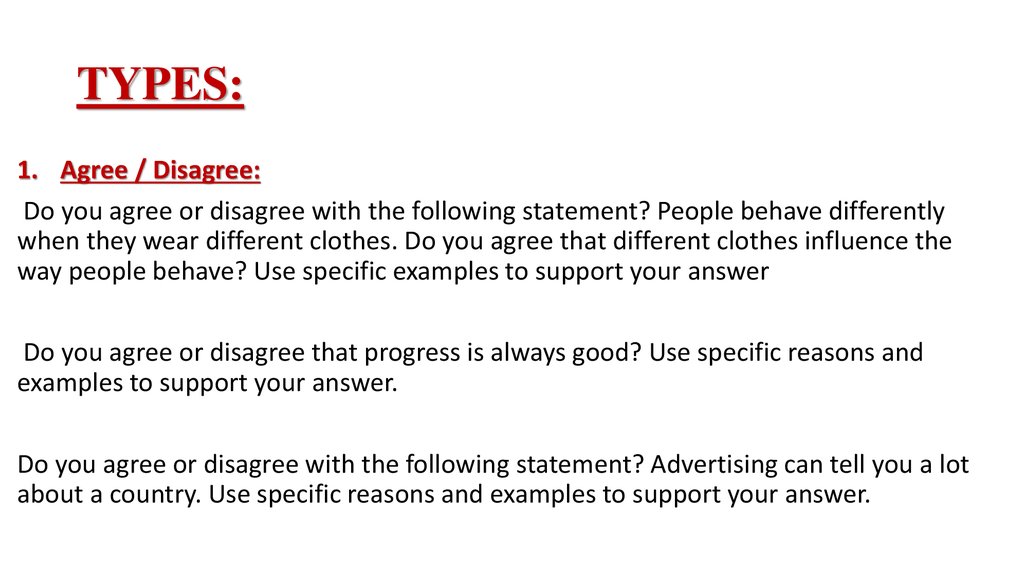 TYPES:

1. Agree / Disagree:

Do you agree or disagree with the following statement? People behave differently when they wear different clothes. Do you agree that different clothes influence the way people behave? Use specific examples to support your answer

Do you agree or disagree that progress is always good? Use specific reasons and examples to support your answer.

Do you agree or disagree with the following statement? Advertising can tell you a lot about a country. Use specific reasons and examples to support your answer.